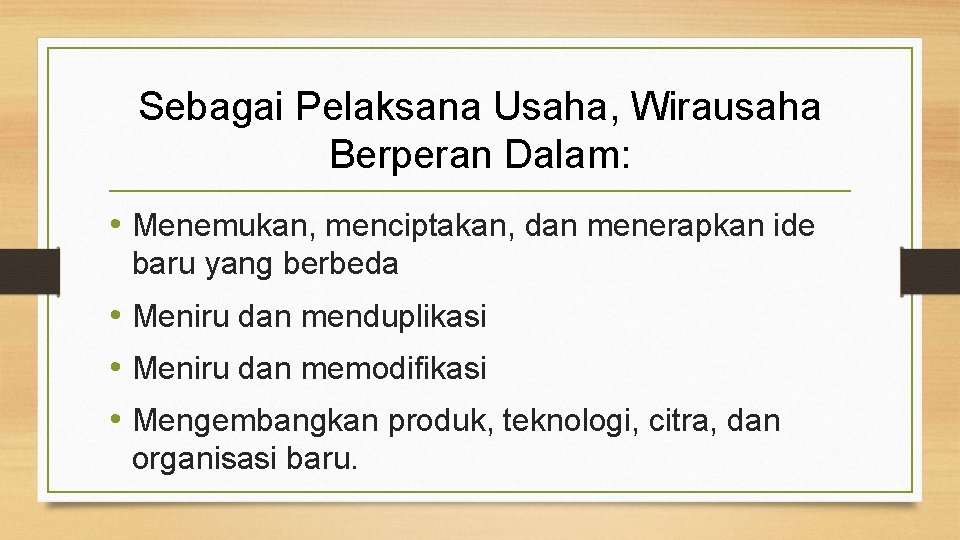 Sebagai Pelaksana Usaha, Wirausaha Berperan Dalam:

• Menemukan, menciptakan, dan menerapkan ide baru yang berbeda
• Meniru dan menduplikasi
• Meniru dan memodifikasi
• Mengembangkan produk, teknologi, citra, dan organisasi baru.